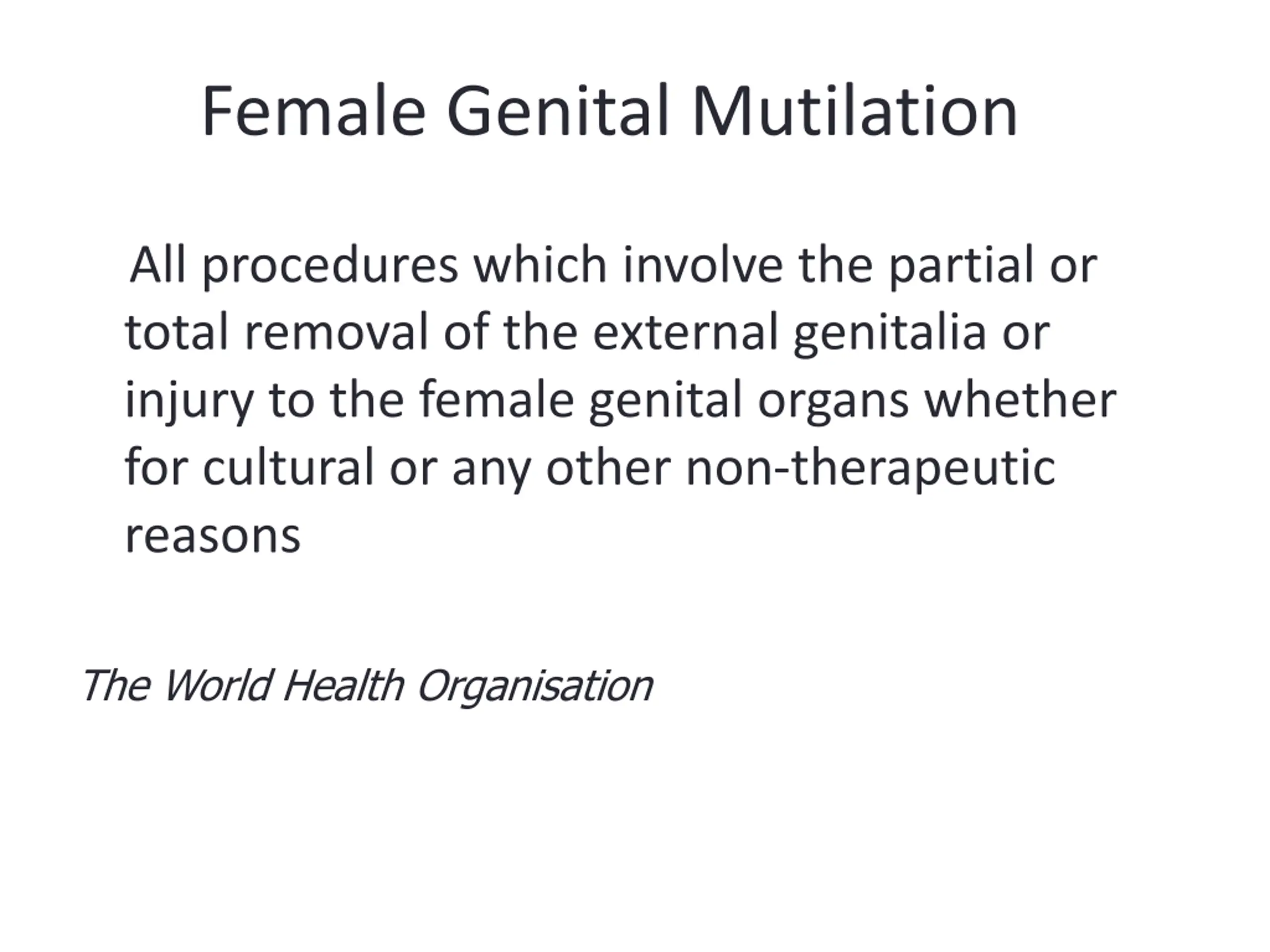 Female Genital Mutilation

All procedures which involve the partial or total removal of the external genitalia or injury to the female genital organs whether for cultural or any other non-therapeutic reasons

The World Health Organisation